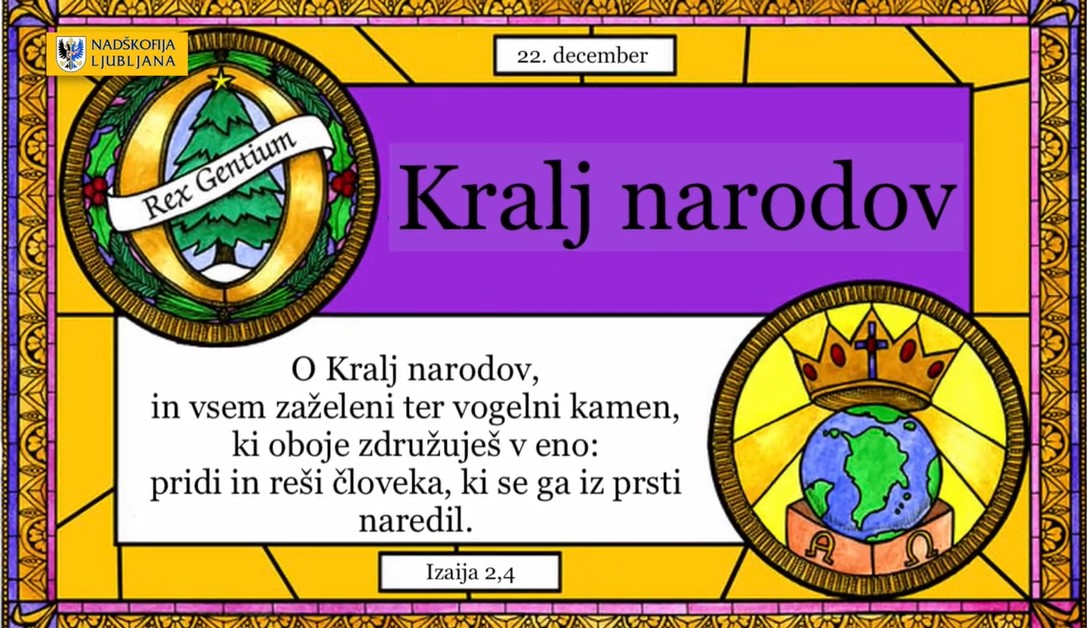 NADŠKOFIJA LJUBLJANA

22. december

Rex Gentium

Kralj narodov

O Kralj narodov,
in vsem zaželeni ter vogelni kamen,
ki oboje združuješ v eno:
pridi in reši človeka, ki se ga iz prsti naredil.

A Ω

Izaija 2,4